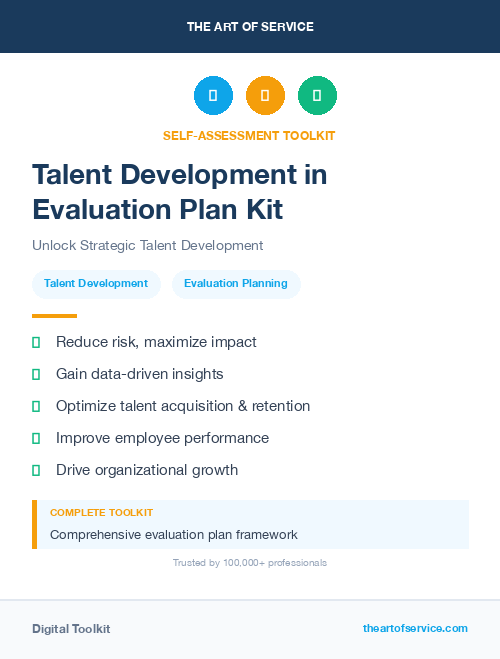 THE ART OF SERVICE

SELF-ASSESSMENT TOOLKIT

Talent Development in Evaluation Plan Kit

Unlock Strategic Talent Development

Talent Development

Evaluation Planning

Reduce risk, maximize impact

Gain data-driven insights

Optimize talent acquisition & retention

Improve employee performance

Drive organizational growth

COMPLETE TOOLKIT

Comprehensive evaluation plan framework

Trusted by 100,000+ professionals

Digital Toolkit

theartofservice.com